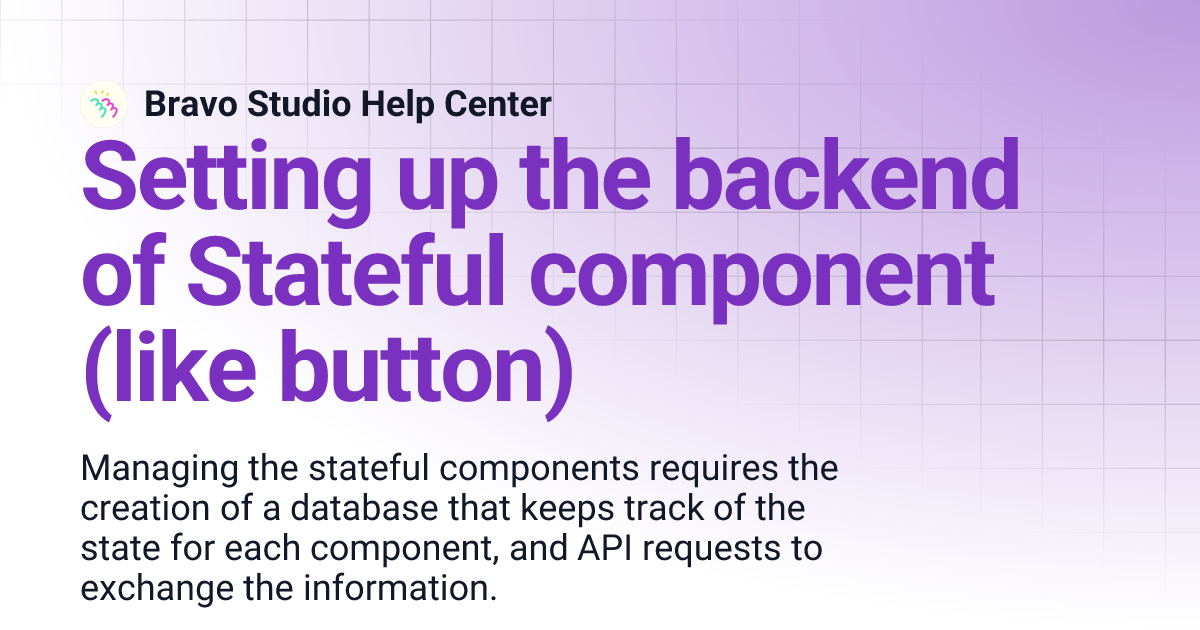 Bravo Studio Help Center

Setting up the backend of Stateful component (like button)

Managing the stateful components requires the creation of a database that keeps track of the state for each component, and API requests to exchange the information.